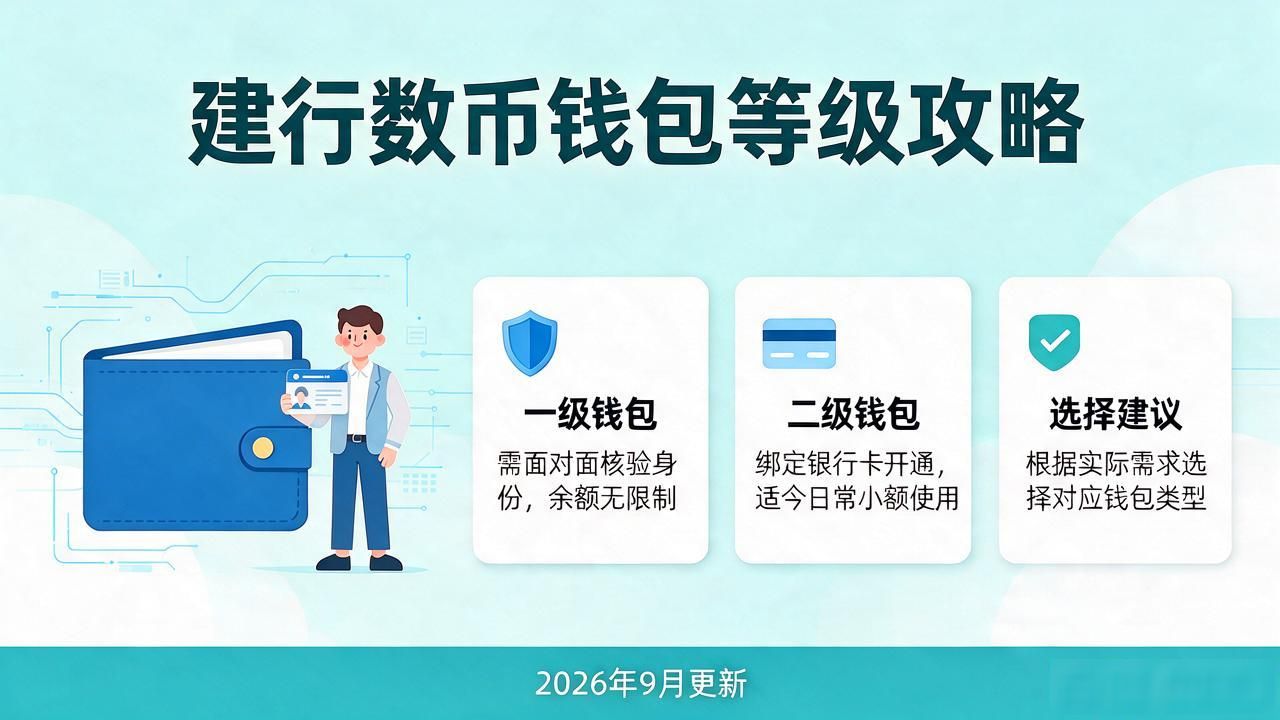 建行数币钱包等级攻略

一级钱包
需面对面核验身份，余额无限制

二级钱包
绑定银行卡开通，适今日常小额使用

选择建议
根据实际需求选择对应钱包类型

2026年9月更新